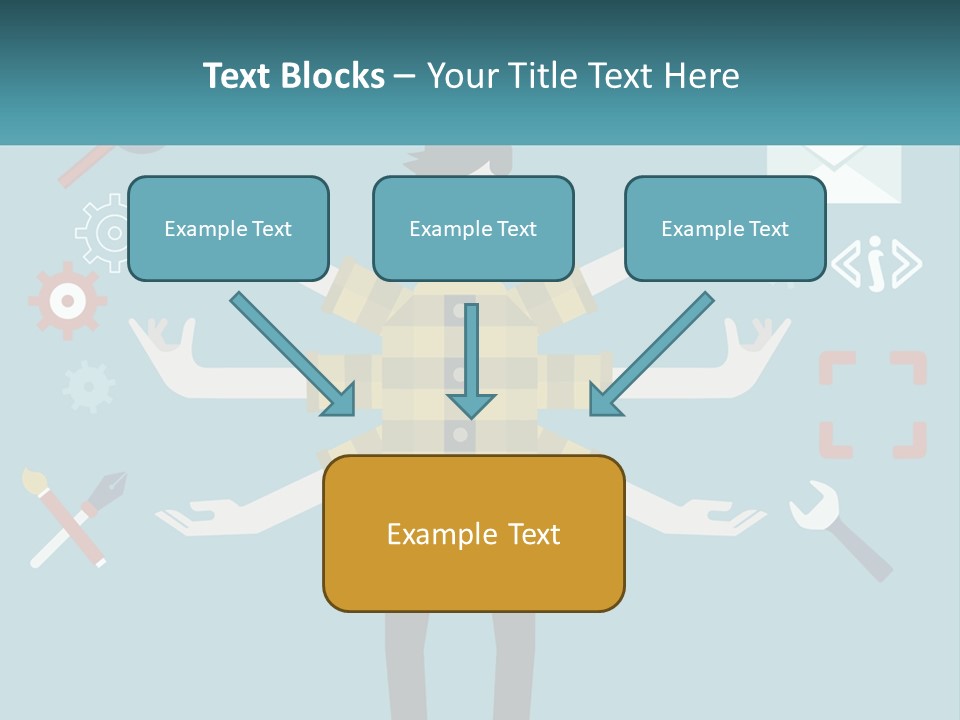 Text Blocks – Your Title Text Here

Example Text

Example Text

Example Text

Example Text